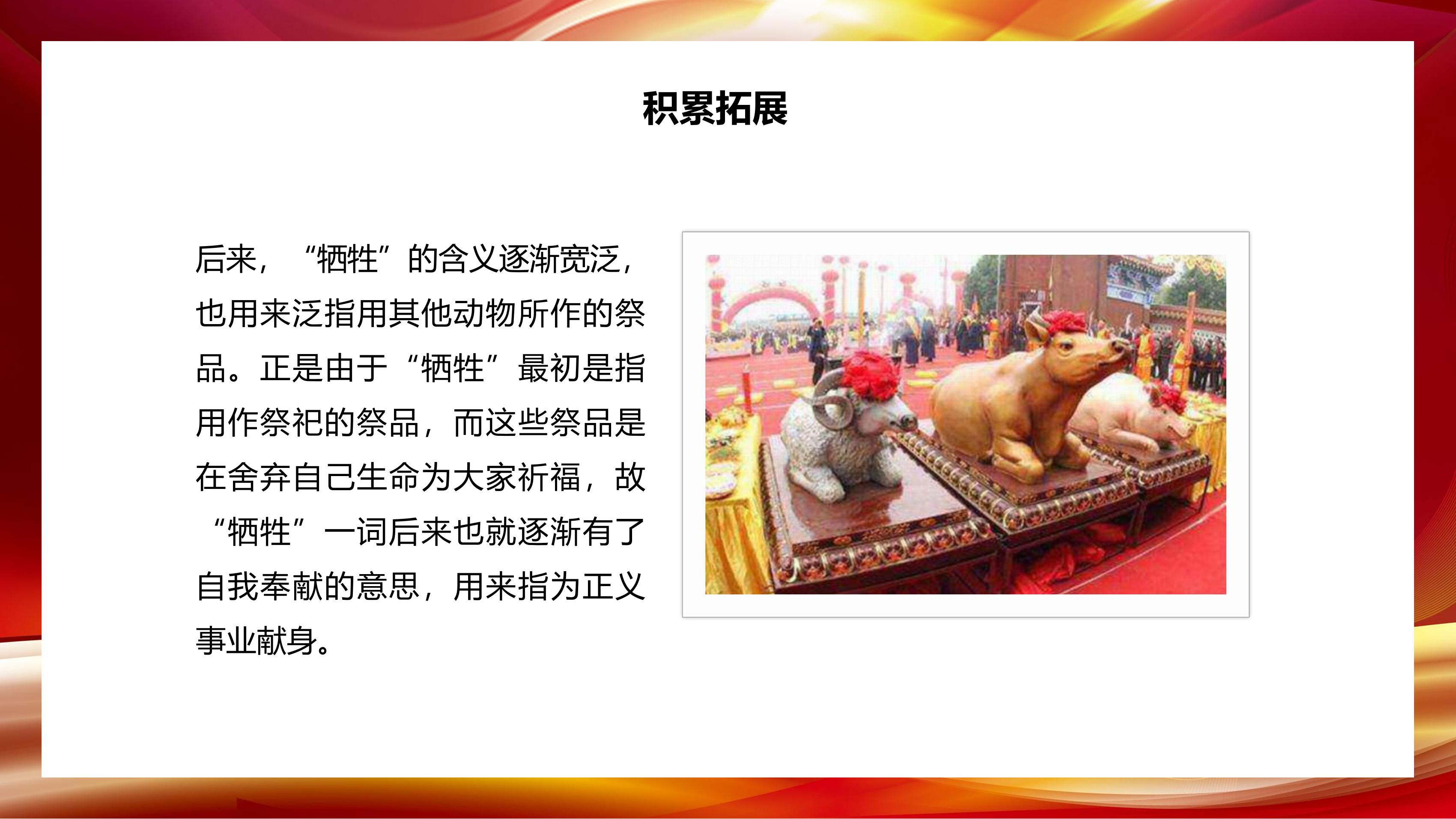 积累拓展

后来，“牺牲”的含义逐渐宽泛，也用来泛指用其他动物所作的祭品。正是由于“牺牲”最初是指用作祭祀的祭品，而这些祭品是在舍弃自己生命为大家祈福，故“牺牲”一词后来也就逐渐有了自我奉献的意思，用来指为正义事业献身。